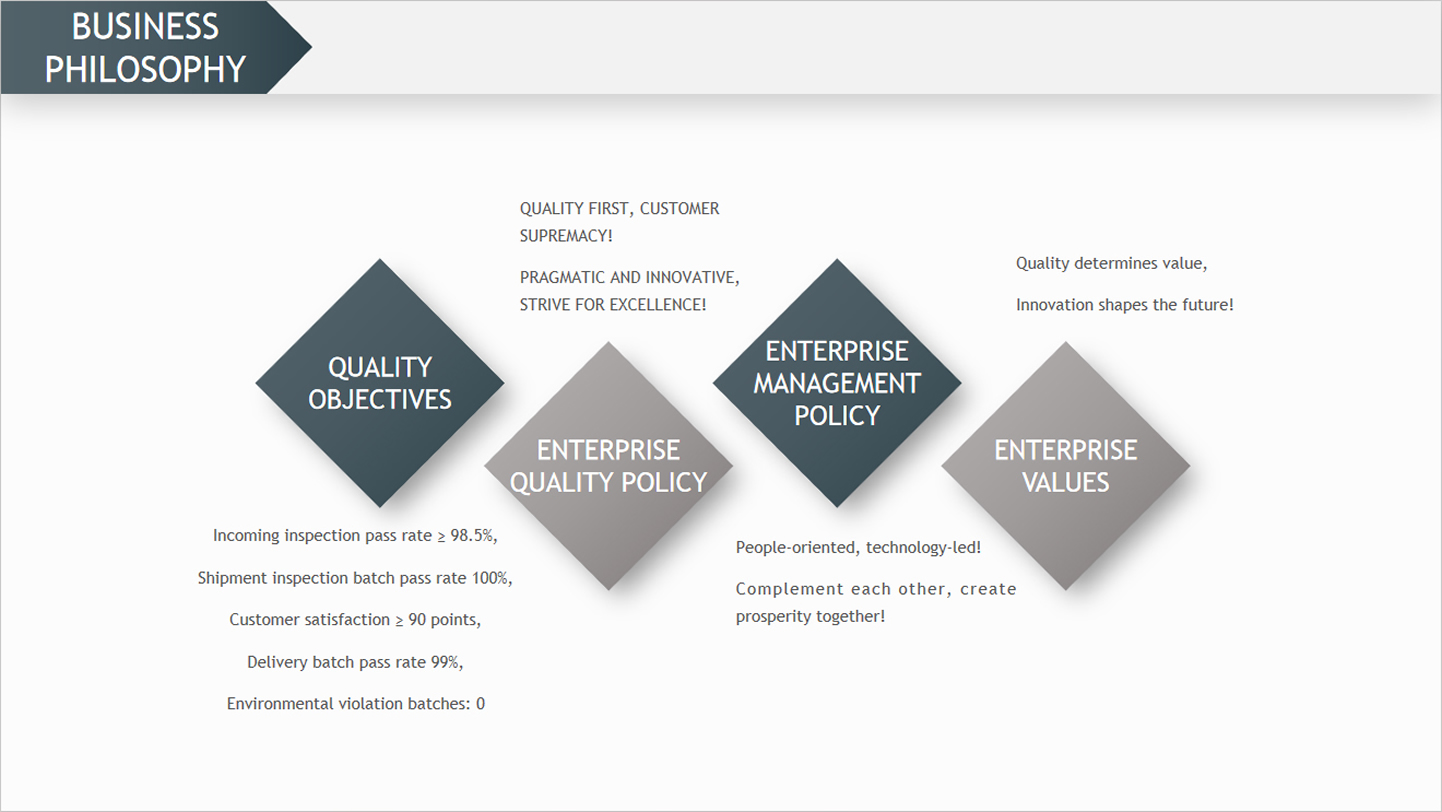 BUSINESS PHILOSOPHY

QUALITY OBJECTIVES

Incoming inspection pass rate ≥ 98.5%,

Shipment inspection batch pass rate 100%,

Customer satisfaction ≥ 90 points,

Delivery batch pass rate 99%,

Environmental violation batches: 0

QUALITY FIRST, CUSTOMER SUPREMACY!

PRAGMATIC AND INNOVATIVE, STRIVE FOR EXCELLENCE!

ENTERPRISE QUALITY POLICY

ENTERPRISE MANAGEMENT POLICY

People-oriented, technology-led!

Complement each other, create prosperity together!

Quality determines value,

Innovation shapes the future!

ENTERPRISE VALUES